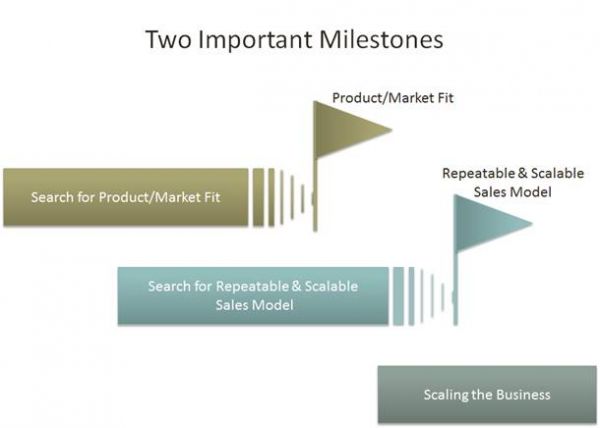 Two Important Milestones

Product/Market Fit

Search for Product/Market Fit

Repeatable & Scalable Sales Model

Search for Repeatable & Scalable Sales Model

Scaling the Business